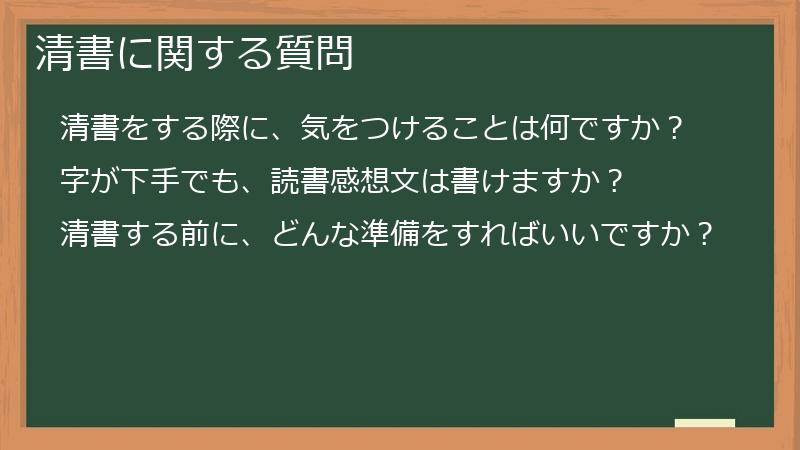 清書に関する質問

清書をする際に、気をつけることは何ですか？

字が下手でも、読書感想文は書けますか？

清書する前に、どんな準備をすればいいですか？